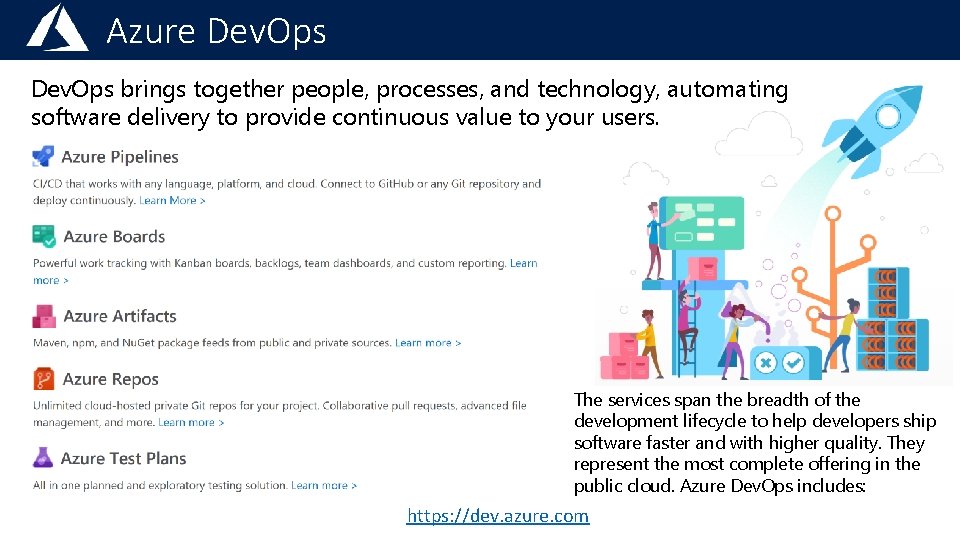 Azure DevOps

DevOps brings together people, processes, and technology, automating software delivery to provide continuous value to your users.

Azure Pipelines

CI/CD that works with any language, platform, and cloud. Connect to GitHub or any Git repository and deploy continuously. Learn More >

Azure Boards

Powerful work tracking with Kanban boards, backlogs, team dashboards, and custom reporting. Learn more >

Azure Artifacts

Maven, npm, and NuGet package feeds from public and private sources. Learn more >

Azure Repos

Unlimited cloud-hosted private Git repos for your project. Collaborative pull requests, advanced file management, and more. Learn more >

Azure Test Plans

All in one planned and exploratory testing solution. Learn more >

The services span the breadth of the development lifecycle to help developers ship software faster and with higher quality. They represent the most complete offering in the public cloud. Azure DevOps includes:

https://dev.azure.com